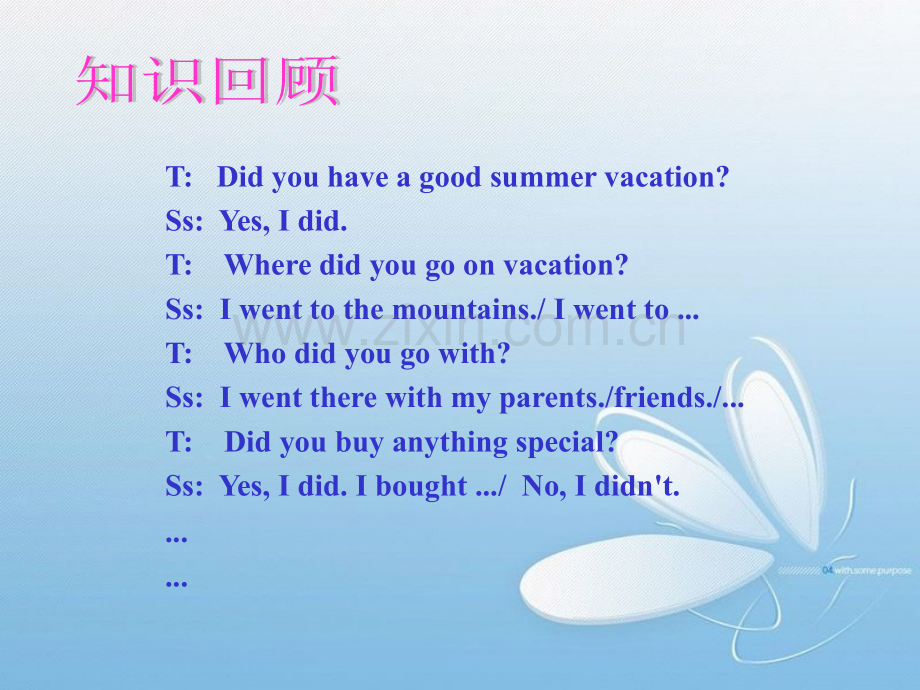 知识回顾

T: Did you have a good summer vacation?
Ss: Yes, I did.
T: Where did you go on vacation?
Ss: I went to the mountains./ I went to ...
T: Who did you go with?
Ss: I went there with my parents./friends./...
T: Did you buy anything special?
Ss: Yes, I did. I bought .../ No, I didn't.
...
...

www.zixin.com.cn

04 with some purpose